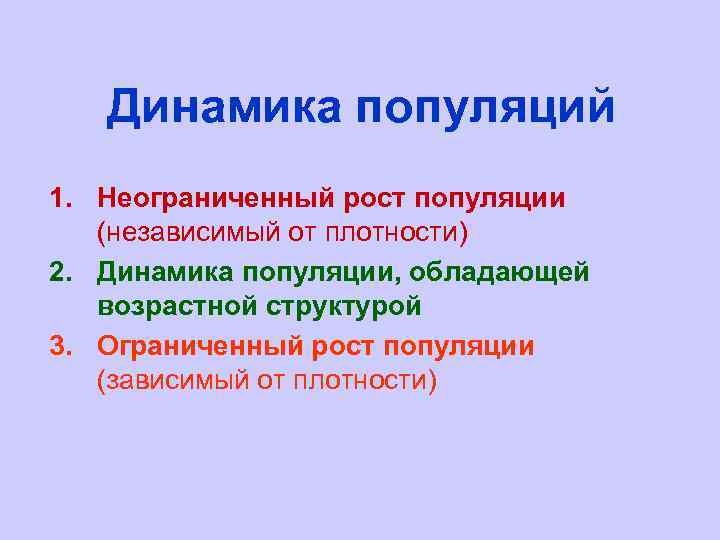 Динамика популяций

1. Неограниченный рост популяции (независимый от плотности)
2. Динамика популяции, обладающей возрастной структурой
3. Ограниченный рост популяции (зависимый от плотности)